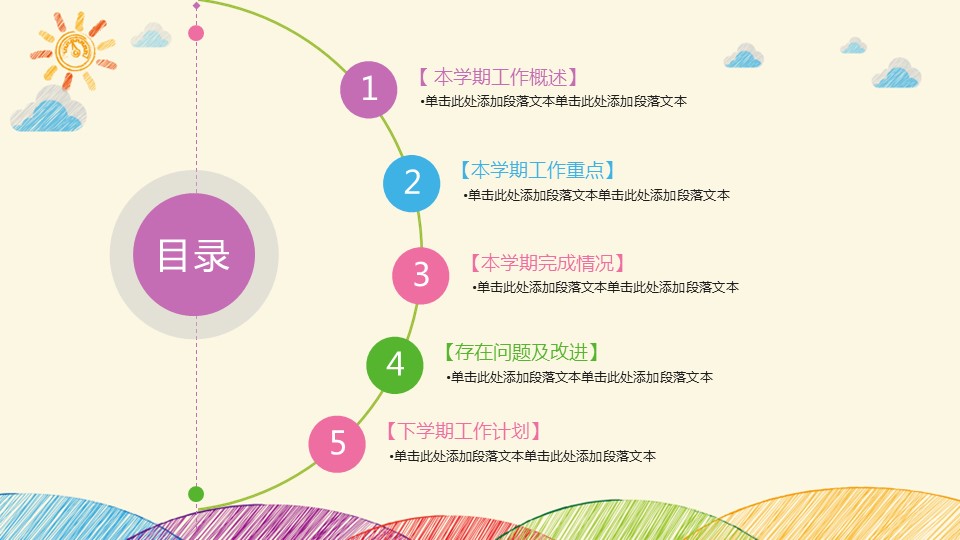 目录

1
【 本学期工作概述】
•单击此处添加段落文本单击此处添加段落文本

2
【本学期工作重点】
•单击此处添加段落文本单击此处添加段落文本

3
【本学期完成情况】
•单击此处添加段落文本单击此处添加段落文本

4
【存在问题及改进】
•单击此处添加段落文本单击此处添加段落文本

5
【下学期工作计划】
•单击此处添加段落文本单击此处添加段落文本